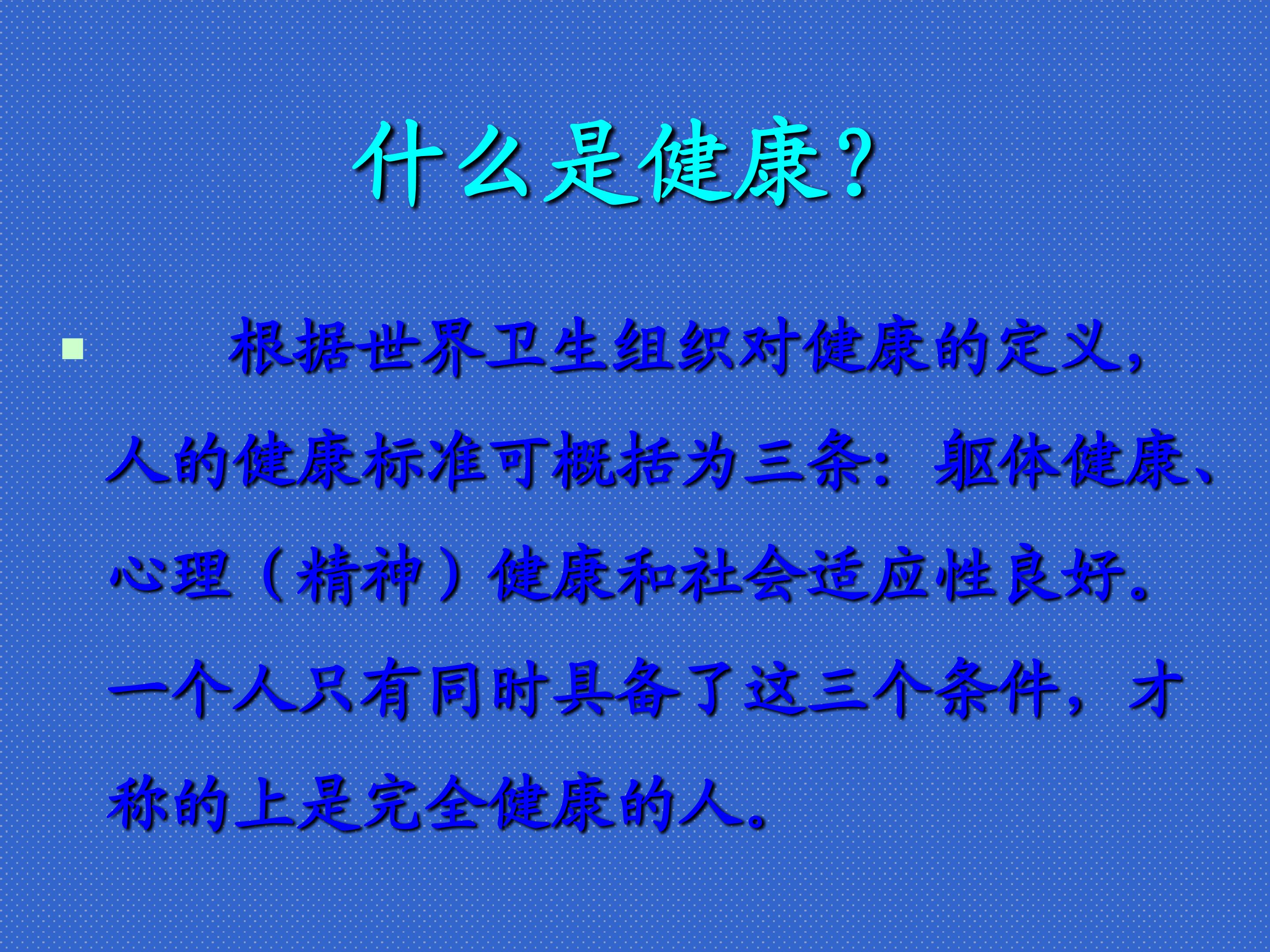 什么是健康?

• 根据世界卫生组织对健康的定义,人的健康标准可概括为三条:躯体健康、心理(精神)健康和社会适应性良好。一个人只有同时具备了这三个条件,才称的上是完全健康的人。